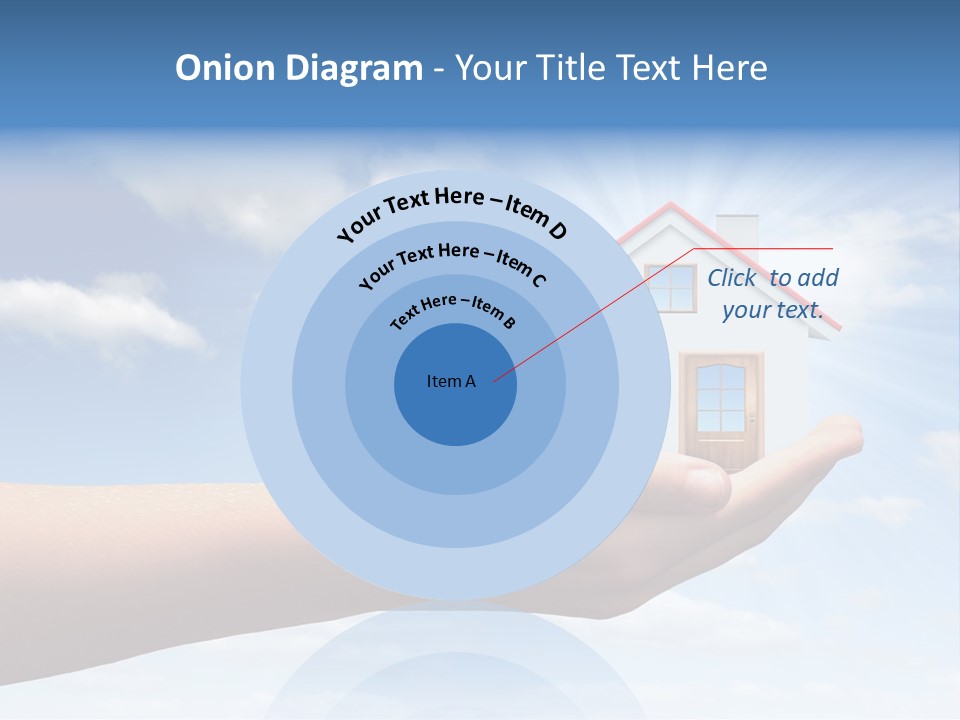 Onion Diagram - Your Title Text Here

Your Text Here – Item D

Your Text Here – Item C

Text Here – Item B

Item A

Click to add your text.